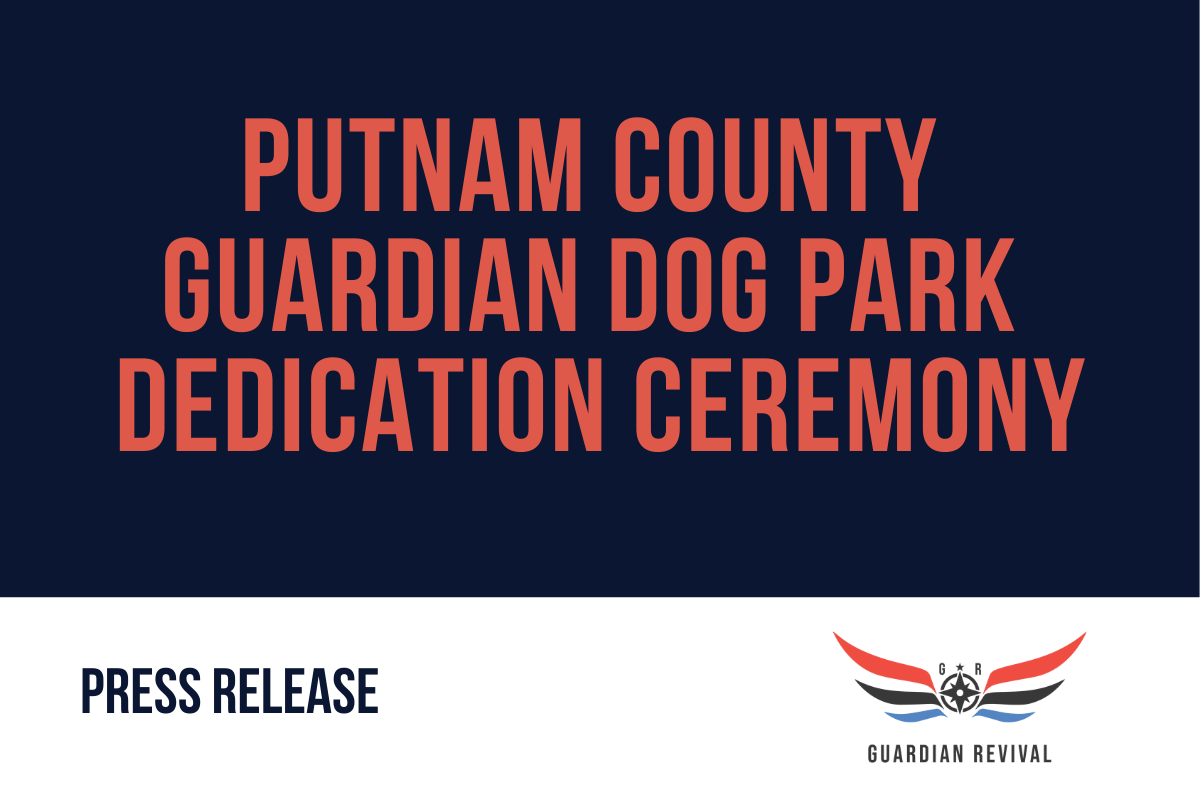 PUTNAM COUNTY GUARDIAN DOG PARK DEDICATION CEREMONY

PRESS RELEASE

G R

GUARDIAN REVIVAL